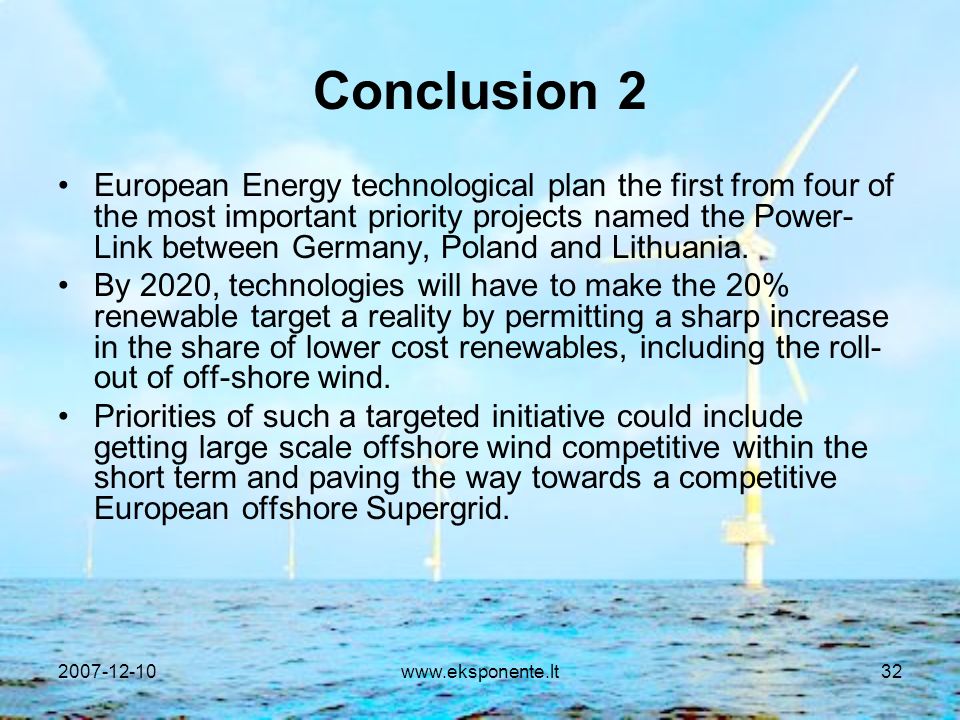 Conclusion 2

• European Energy technological plan the first from four of the most important priority projects named the Power-Link between Germany, Poland and Lithuania.
• By 2020, technologies will have to make the 20% renewable target a reality by permitting a sharp increase in the share of lower cost renewables, including the roll-out of off-shore wind.
• Priorities of such a targeted initiative could include getting large scale offshore wind competitive within the short term and paving the way towards a competitive European offshore Supergrid.

2007-12-10 www.eksponente.lt 32